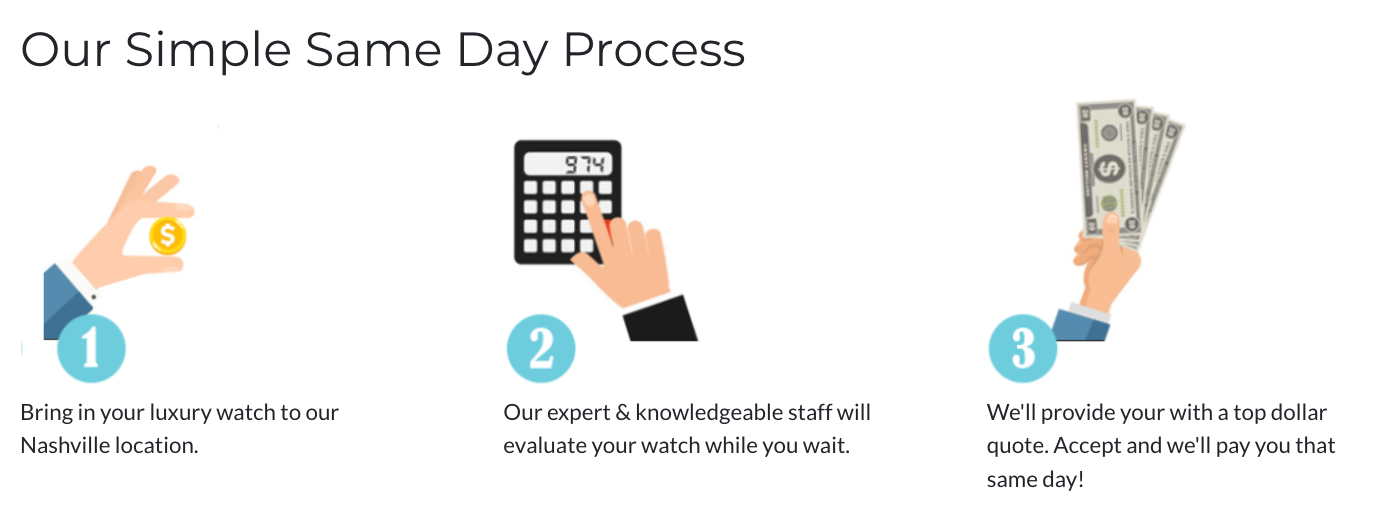 Our Simple Same Day Process

$

1

Bring in your luxury watch to our Nashville location.

974

2

Our expert & knowledgeable staff will evaluate your watch while you wait.

3

We'll provide your with a top dollar quote. Accept and we'll pay you that same day!